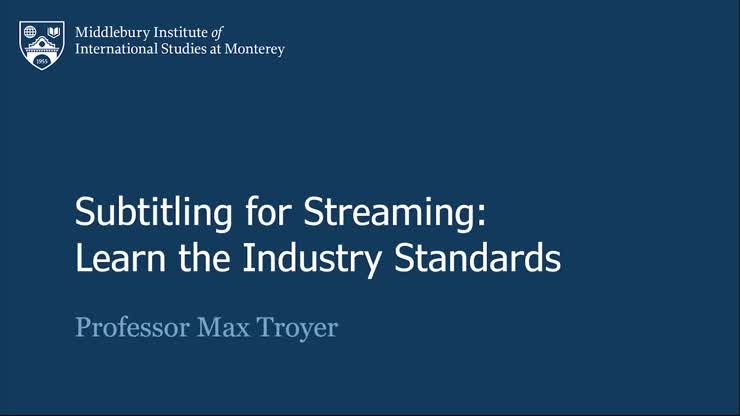 1955

Middlebury Institute of International Studies at Monterey

Subtitling for Streaming: Learn the Industry Standards

Professor Max Troyer